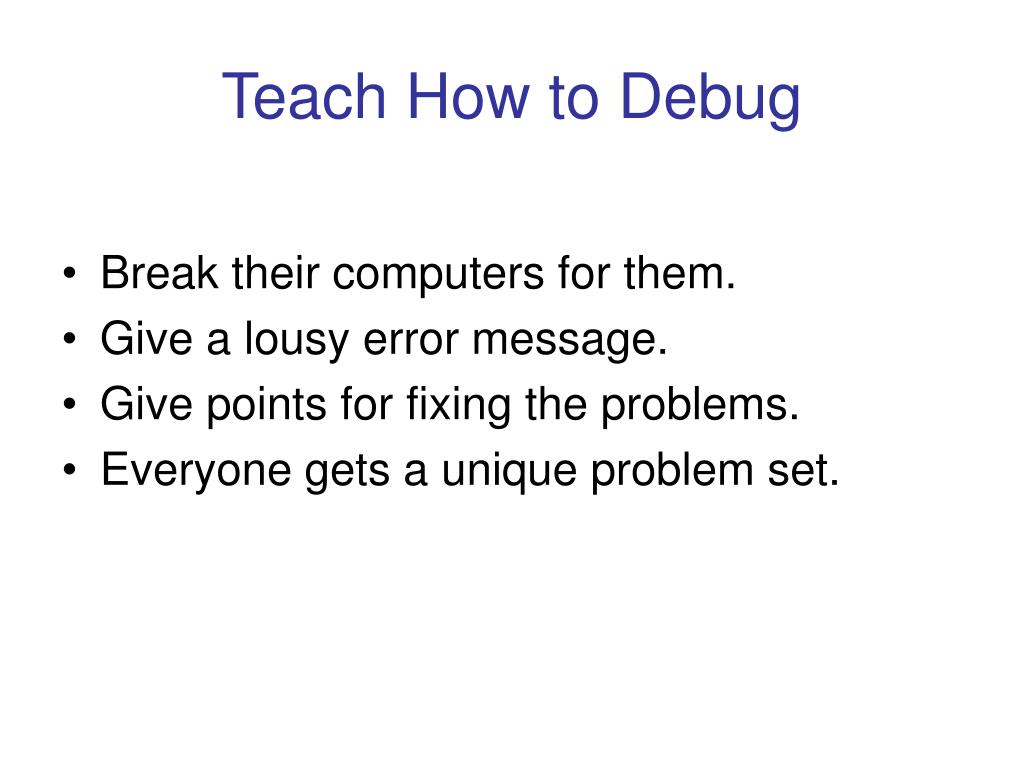 Teach How to Debug

• Break their computers for them.
• Give a lousy error message.
• Give points for fixing the problems.
• Everyone gets a unique problem set.